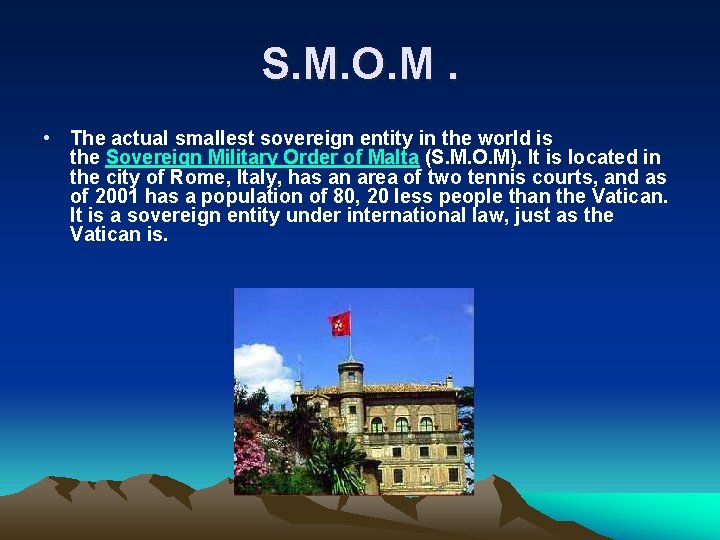 S.M.O.M .

• The actual smallest sovereign entity in the world is the Sovereign Military Order of Malta (S.M.O.M). It is located in the city of Rome, Italy, has an area of two tennis courts, and as of 2001 has a population of 80, 20 less people than the Vatican. It is a sovereign entity under international law, just as the Vatican is.